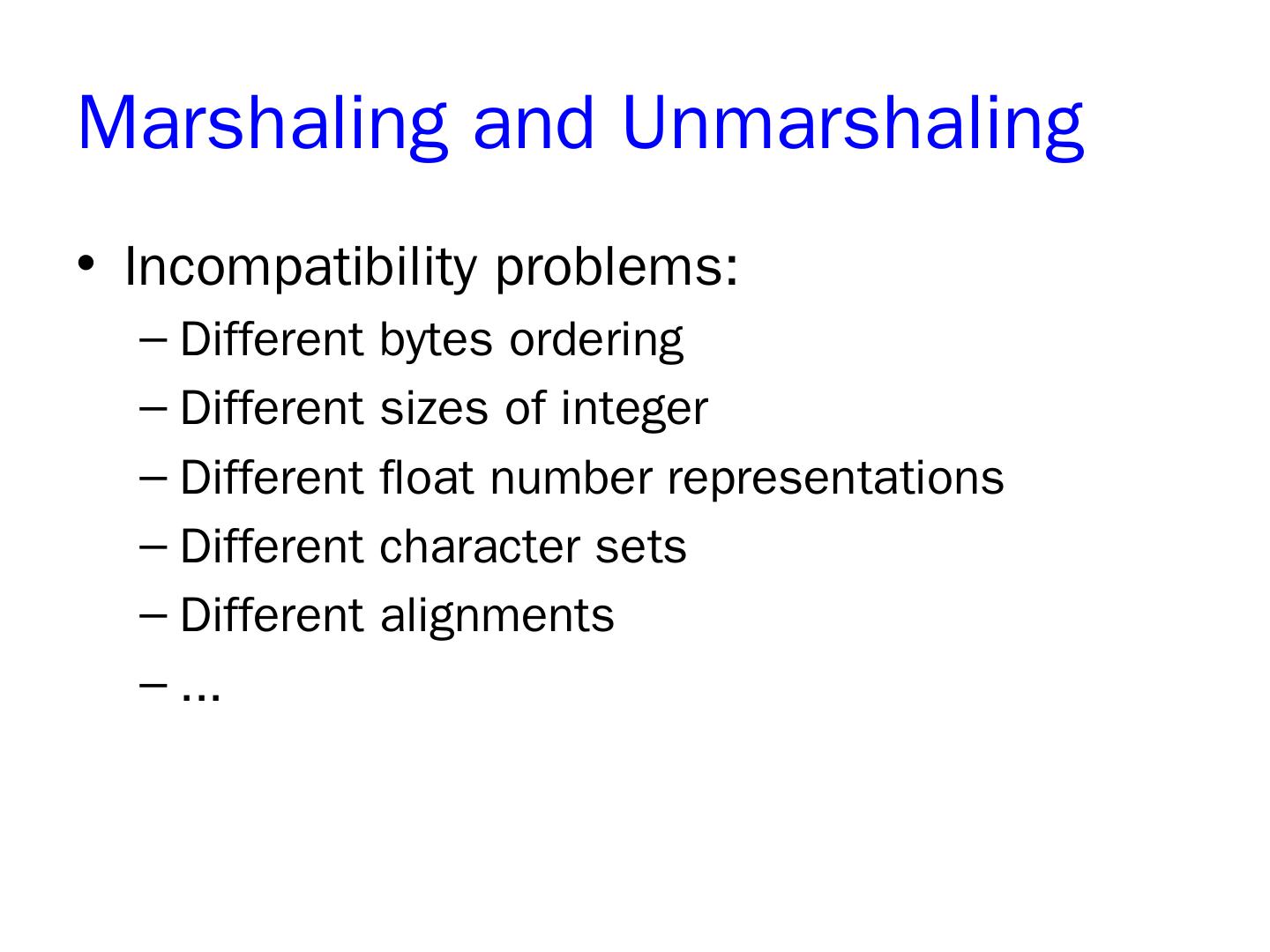 Marshaling and Unmarshaling

• Incompatibility problems:
  – Different bytes ordering
  – Different sizes of integer
  – Different float number representations
  – Different character sets
  – Different alignments
  – ...